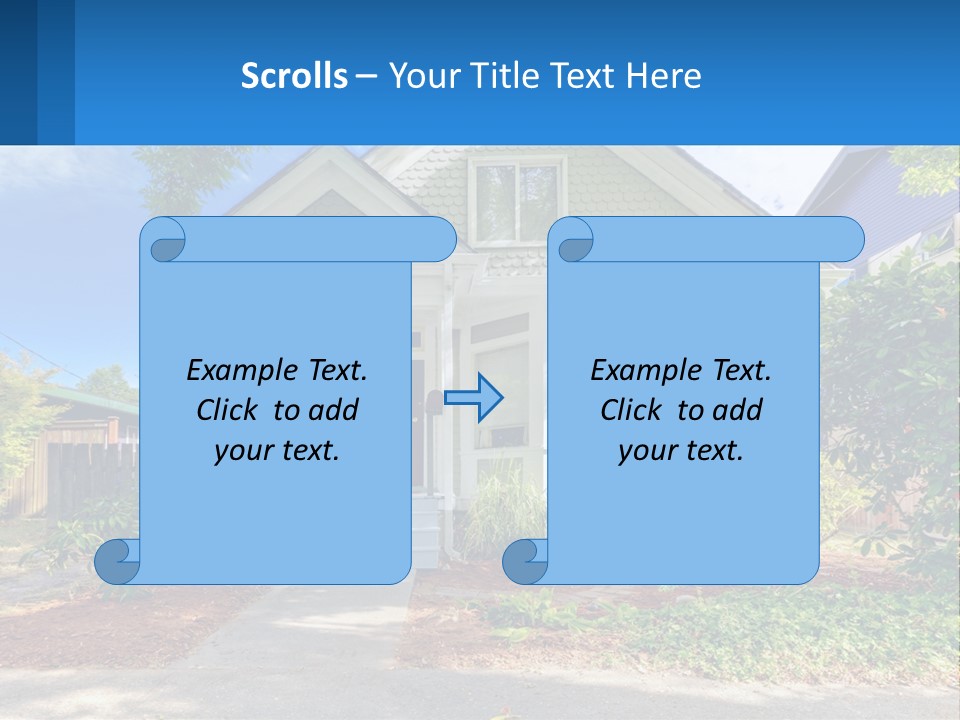 Scrolls – Your Title Text Here

Example Text. Click to add your text.

Example Text. Click to add your text.